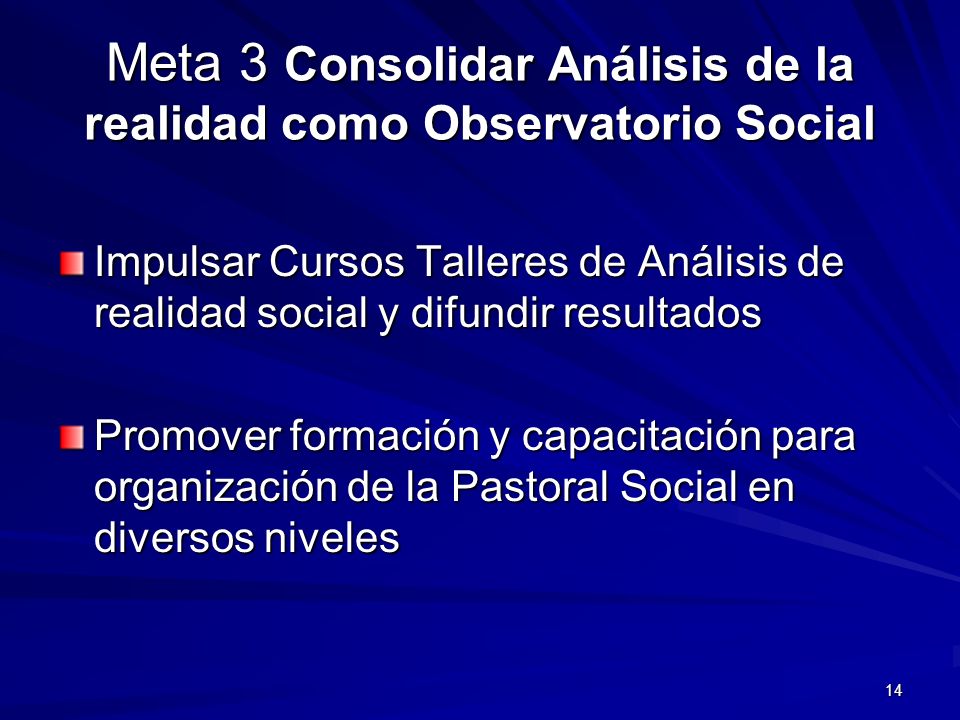 Meta 3 Consolidar Análisis de la realidad como Observatorio Social

Impulsar Cursos Talleres de Análisis de realidad social y difundir resultados

Promover formación y capacitación para organización de la Pastoral Social en diversos niveles

14